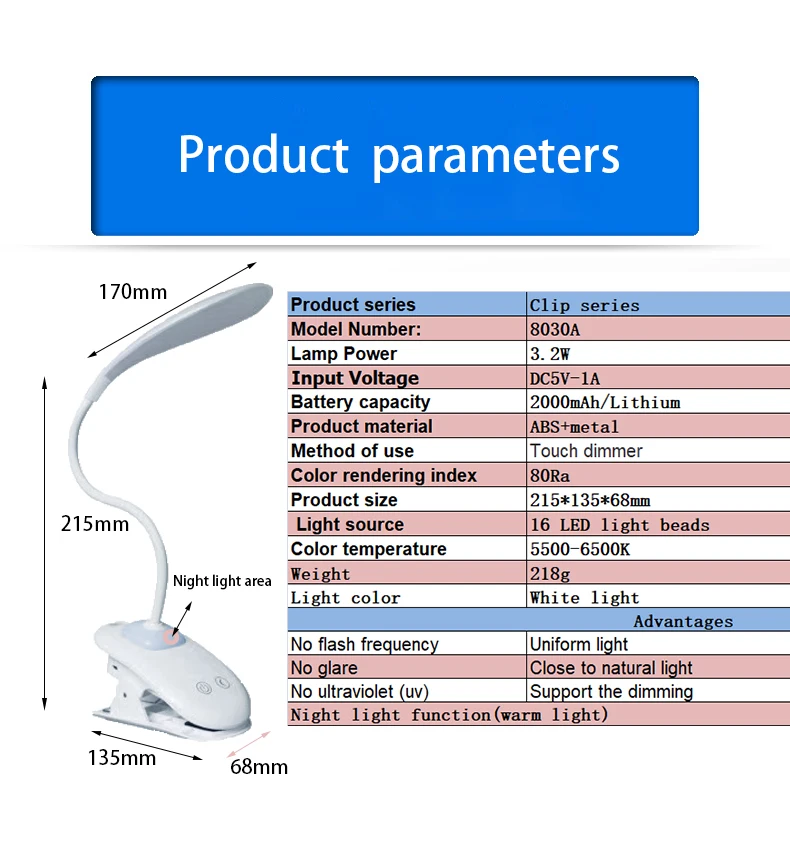 Product parameters

170mm

215mm

Night light area

135mm

68mm

| Product series | Clip series |
|---|---|
| Model Number: | 8030A |
| Lamp Power | 3.2W |
| Input Voltage | DC5V-1A |
| Battery capacity | 2000mAh/Lithium |
| Product material | ABS+metal |
| Method of use | Touch dimmer |
| Color rendering index | 80Ra |
| Product size | 215*135*68mm |
| Light source | 16 LED light beads |
| Color temperature | 5500-6500K |
| Weight | 218g |
| Light color | White light |
| Advantages | |
| No flash frequency | Uniform light |
| No glare | Close to natural light |
| No ultraviolet (uv) | Support the dimming |
| Night light function(warm light) | |